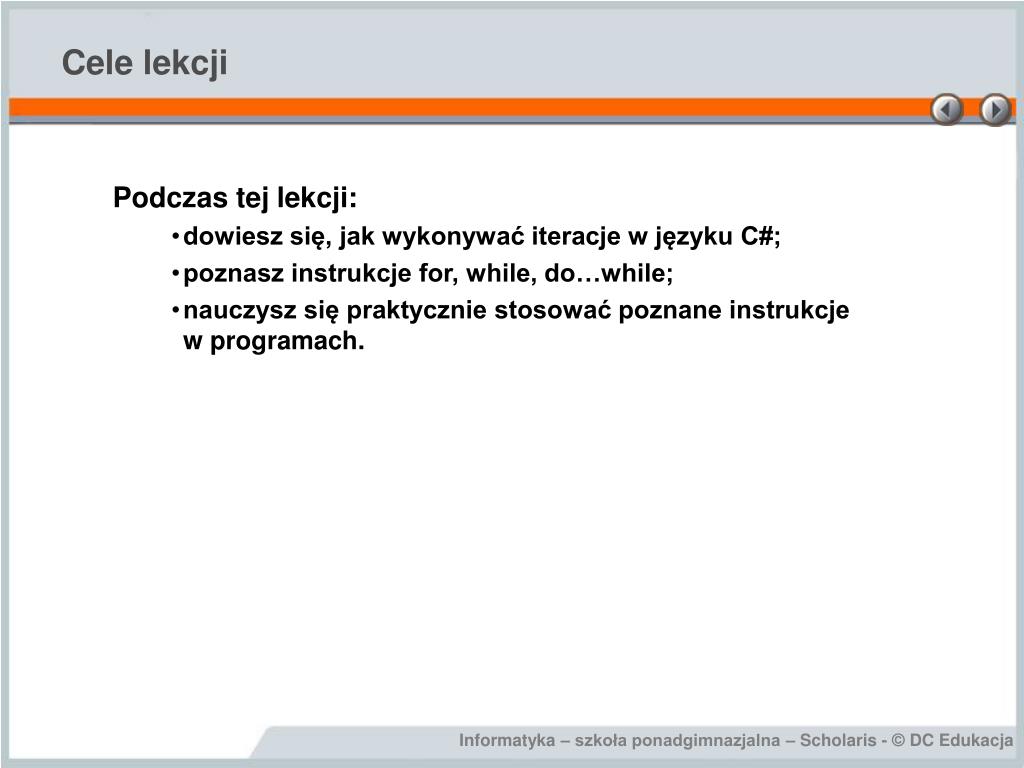 Cele lekcji

Podczas tej lekcji:

• dowiesz się, jak wykonywać iteracje w języku C#;
• poznasz instrukcje for, while, do…while;
• nauczysz się praktycznie stosować poznane instrukcje w programach.

Informatyka – szkoła ponadgimnazjalna – Scholaris - © DC Edukacja